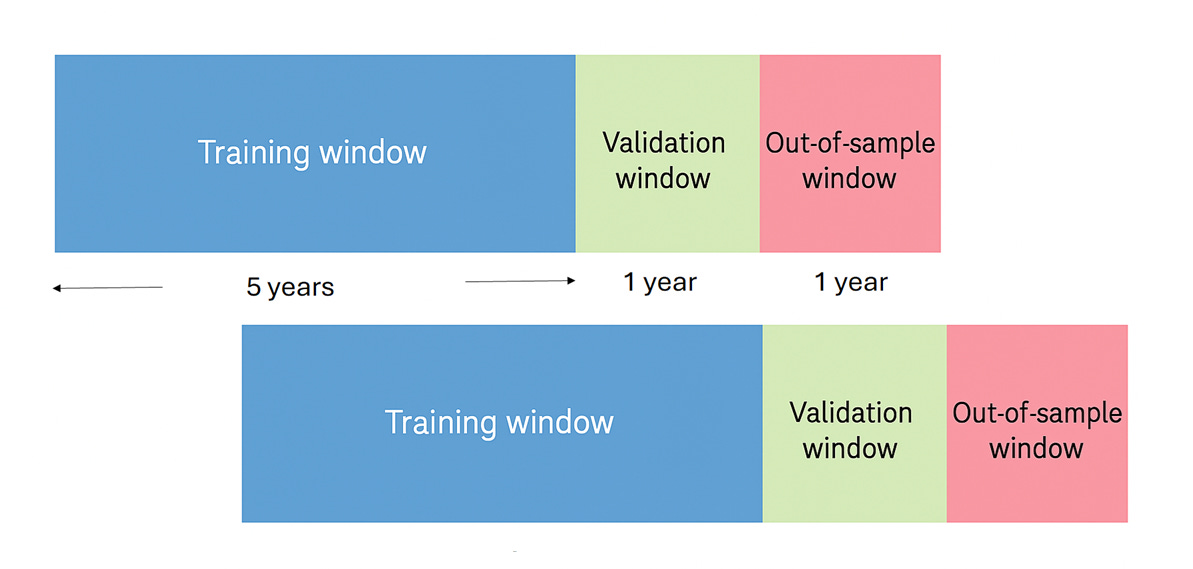 Training window

Validation window

Out-of-sample window

5 years

1 year

1 year

Training window

Validation window

Out-of-sample window